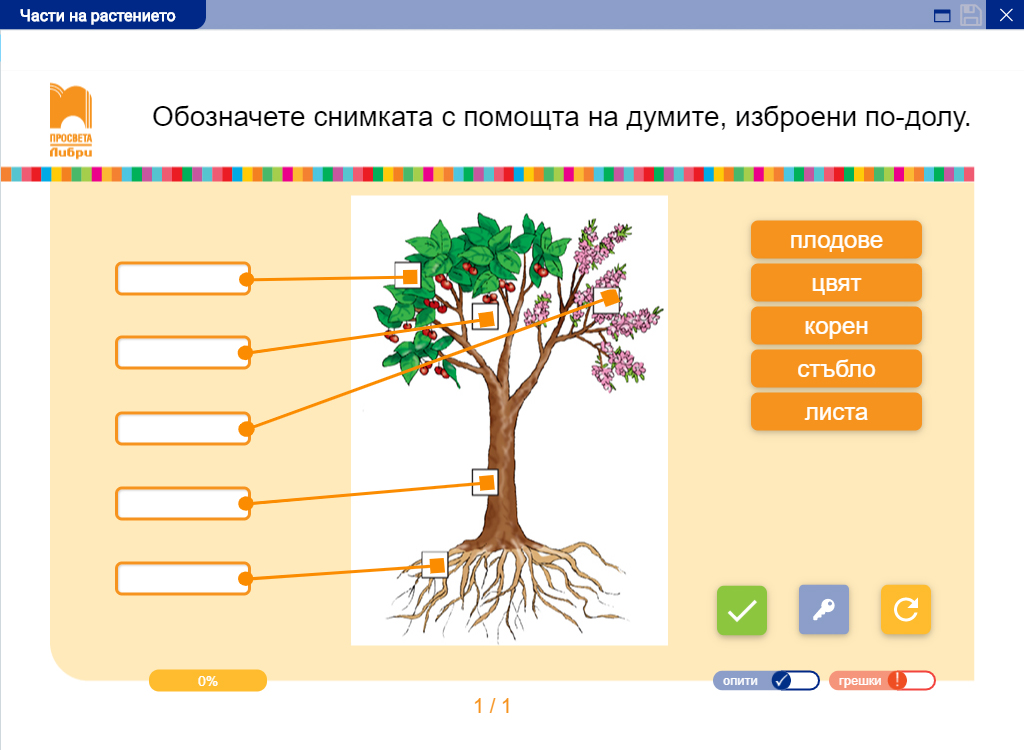 Части на растението

ПРОСВЕТА
Либри

Обозначете снимката с помощта на думите, изброени по-долу.

плодове
цвят
корен
стъбло
листа

0%

опити
грешки

1 / 1